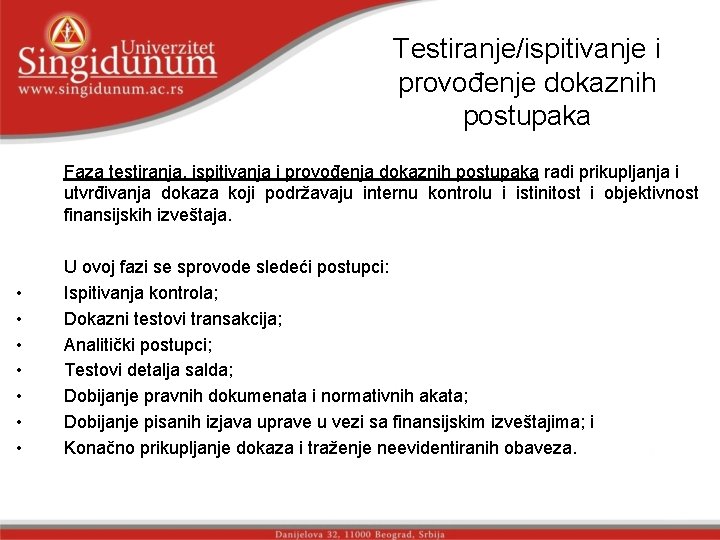 Univerzitet
Singidunum
www.singidunum.ac.rs

Testiranje/ispitivanje i provođenje dokaznih postupaka

Faza testiranja, ispitivanja i provođenja dokaznih postupaka radi prikupljanja i utvrđivanja dokaza koji podržavaju internu kontrolu i istinitost i objektivnost finansijskih izveštaja.

U ovoj fazi se sprovode sledeći postupci:
• Ispitivanja kontrola;
• Dokazni testovi transakcija;
• Analitički postupci;
• Testovi detalja salda;
• Dobijanje pravnih dokumenata i normativnih akata;
• Dobijanje pisanih izjava uprave u vezi sa finansijskim izveštajima; i
• Konačno prikupljanje dokaza i traženje neevidentiranih obaveza.

Danijelova 32, 11000 Beograd, Srbija